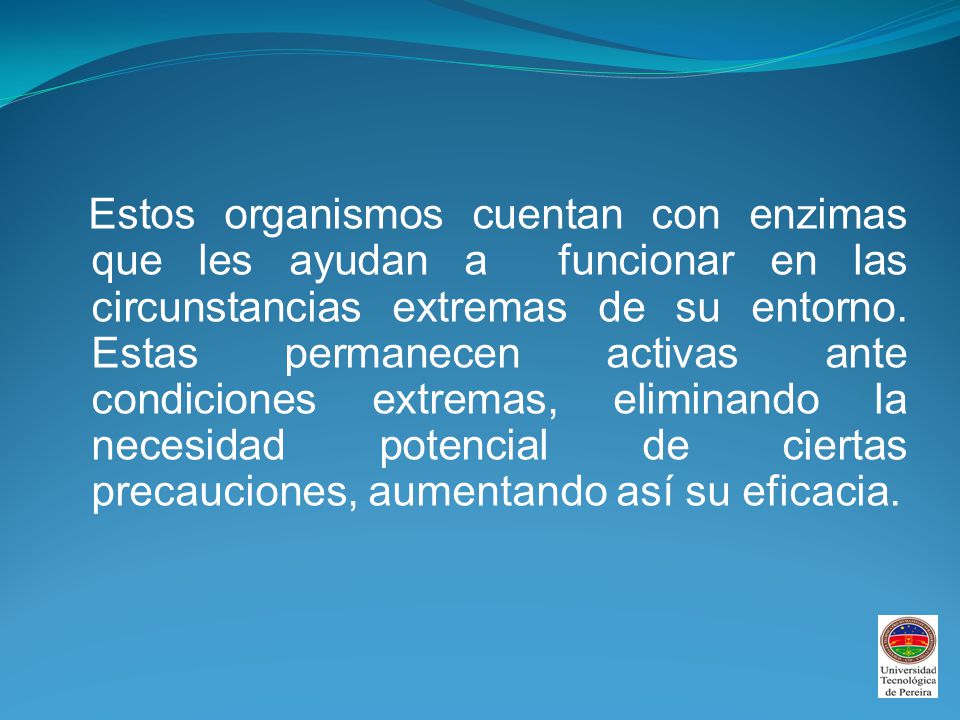 Estos organismos cuentan con enzimas que les ayudan a funcionar en las circunstancias extremas de su entorno. Estas permanecen activas ante condiciones extremas, eliminando la necesidad potencial de ciertas precauciones, aumentando así su eficacia.

Universidad Tecnológica de Pereira